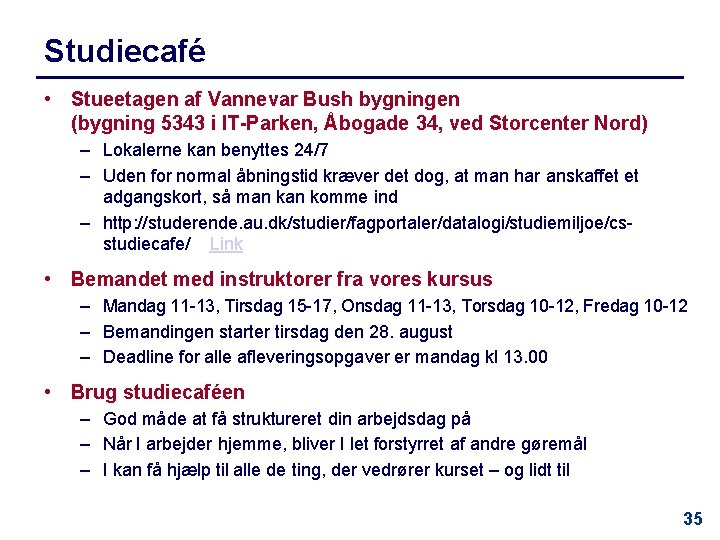 Studiecafé

• Stueetagen af Vannevar Bush bygningen (bygning 5343 i IT-Parken, Åbogade 34, ved Storcenter Nord)
– Lokalerne kan benyttes 24/7
– Uden for normal åbningstid kræver det dog, at man har anskaffet et adgangskort, så man kan komme ind
– http://studerende.au.dk/studier/fagportaler/datalogi/studiemiljoe/cs-studiecafe/ Link

• Bemandet med instruktorer fra vores kursus
– Mandag 11-13, Tirsdag 15-17, Onsdag 11-13, Torsdag 10-12, Fredag 10-12
– Bemandingen starter tirsdag den 28. august
– Deadline for alle afleveringsopgaver er mandag kl 13.00

• Brug studiecaféen
– God måde at få struktureret din arbejdsdag på
– Når I arbejder hjemme, bliver I let forstyrret af andre gøremål
– I kan få hjælp til alle de ting, der vedrører kurset – og lidt til

35